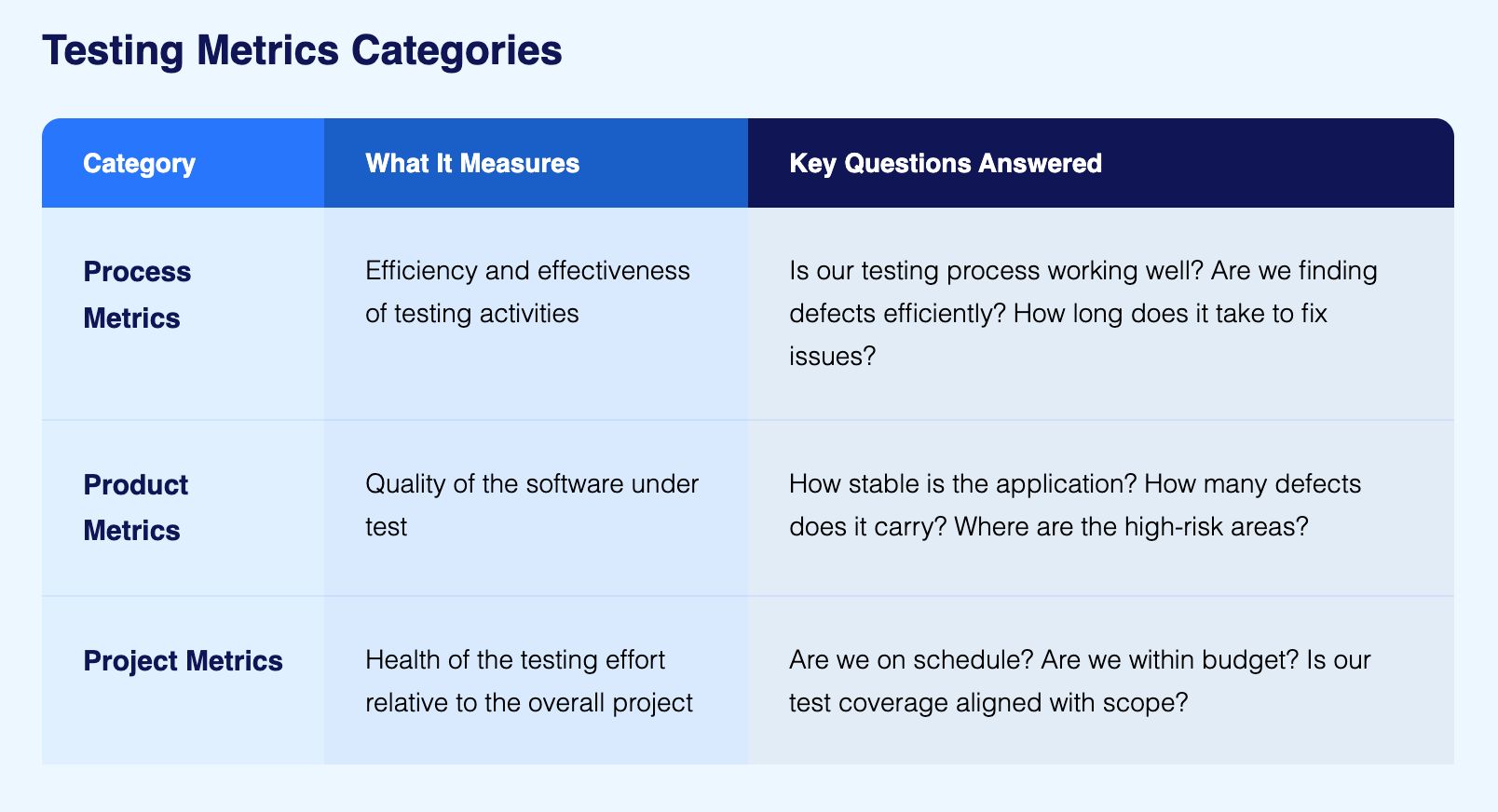 Testing Metrics Categories

| Category | What It Measures | Key Questions Answered |
|---|---|---|
| Process Metrics | Efficiency and effectiveness of testing activities | Is our testing process working well? Are we finding defects efficiently? How long does it take to fix issues? |
| Product Metrics | Quality of the software under test | How stable is the application? How many defects does it carry? Where are the high-risk areas? |
| Project Metrics | Health of the testing effort relative to the overall project | Are we on schedule? Are we within budget? Is our test coverage aligned with scope? |